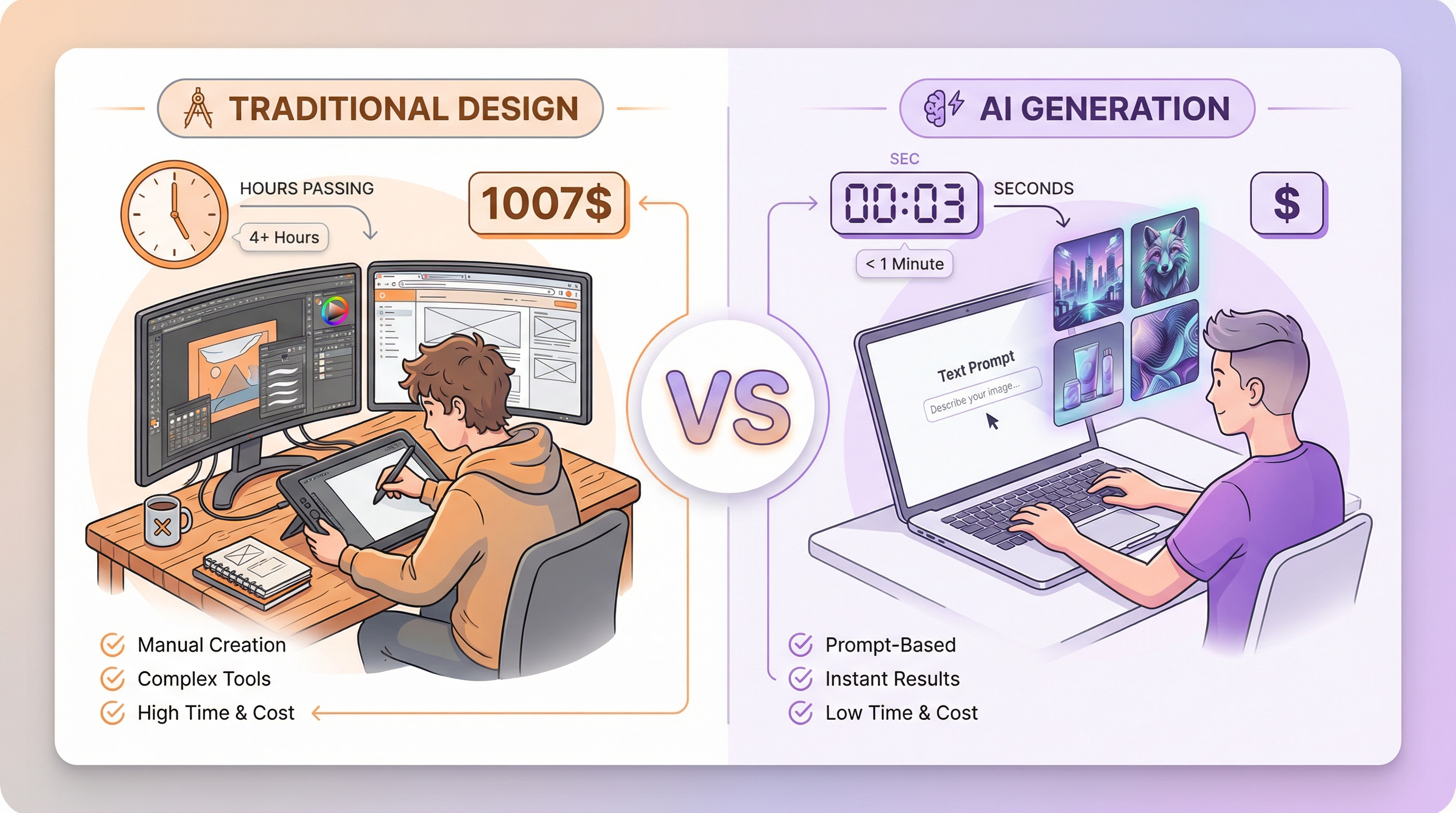 TRADITIONAL DESIGN

HOURS PASSING

4+ Hours

1007$

Manual Creation
Complex Tools
High Time & Cost

VS

AI GENERATION

SEC

00:03

SECONDS

< 1 Minute

$

Text Prompt

Describe your image...

Prompt-Based
Instant Results
Low Time & Cost